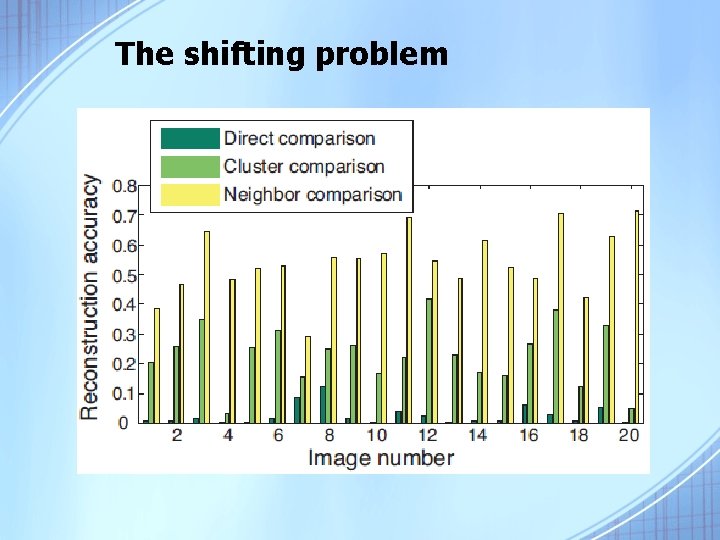 The shifting problem

Direct comparison
Cluster comparison
Neighbor comparison

Reconstruction accuracy

0.8
0.7
0.6
0.5
0.4
0.3
0.2
0.1
0

2 4 6 8 10 12 14 16 18 20

Image number